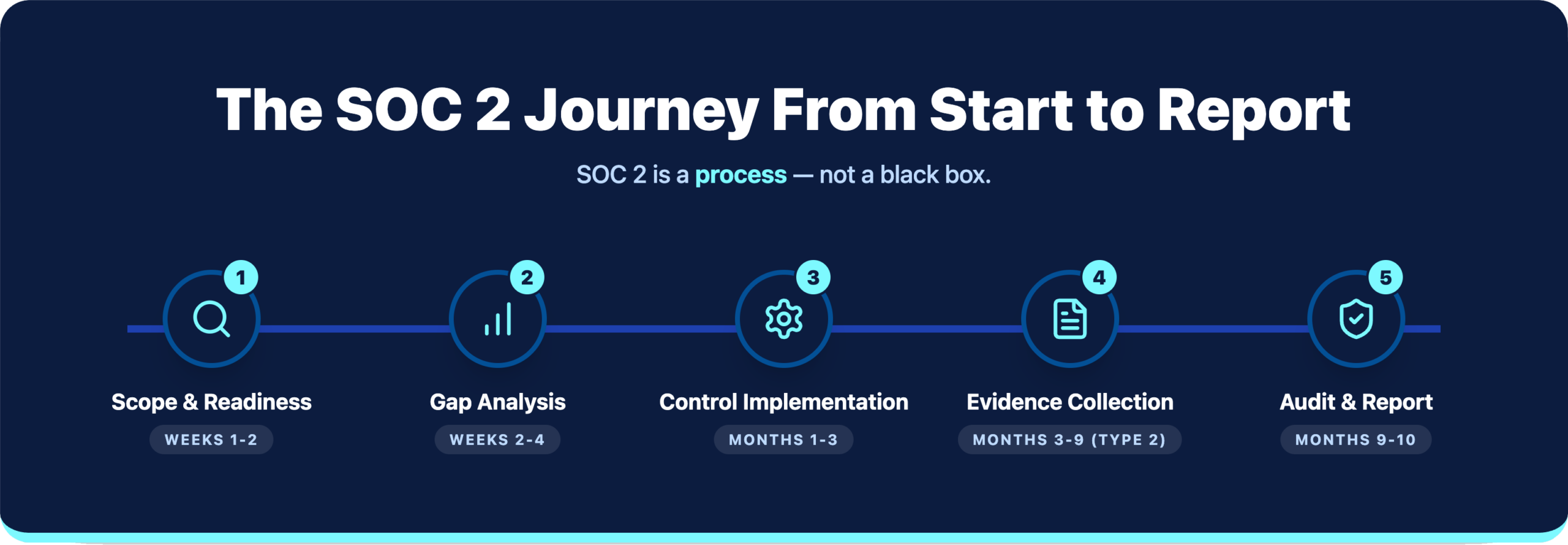 The SOC 2 Journey From Start to Report

SOC 2 is a process — not a black box.

1
Scope & Readiness
WEEKS 1-2

2
Gap Analysis
WEEKS 2-4

3
Control Implementation
MONTHS 1-3

4
Evidence Collection
MONTHS 3-9 (TYPE 2)

5
Audit & Report
MONTHS 9-10